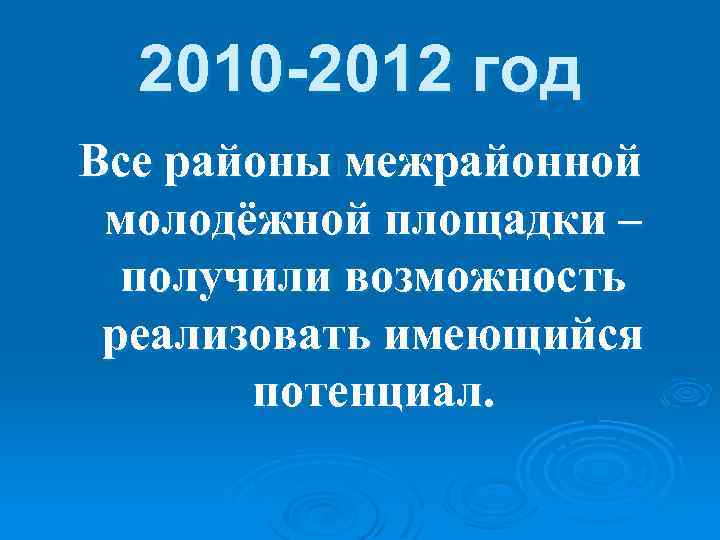 2010-2012 год

Все районы межрайонной молодёжной площадки – получили возможность реализовать имеющийся потенциал.